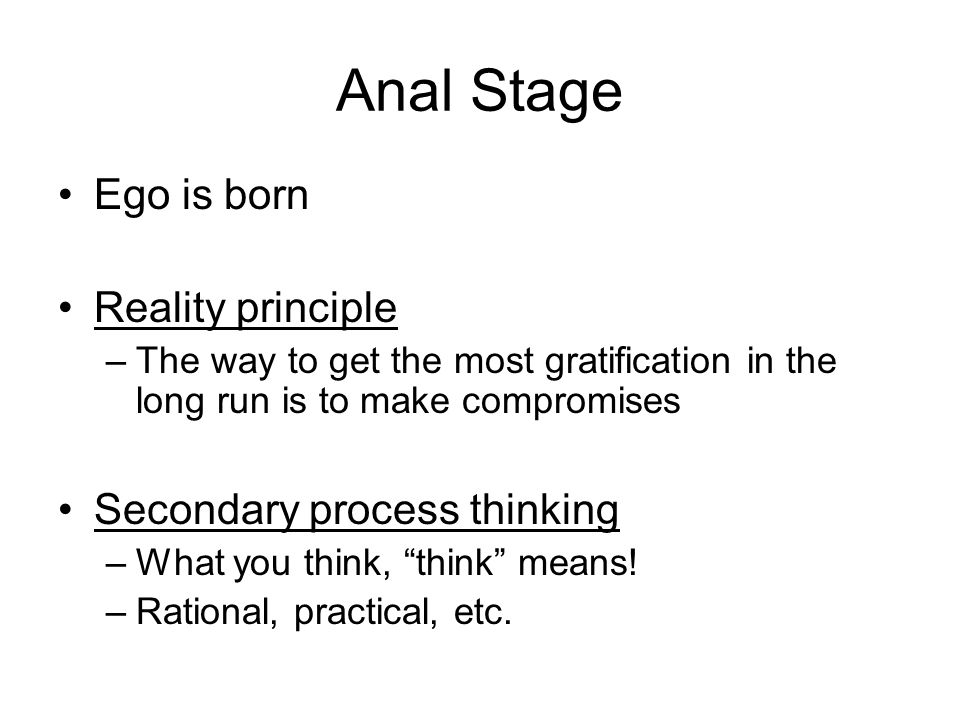 Anal Stage

• Ego is born

• Reality principle
– The way to get the most gratification in the long run is to make compromises

• Secondary process thinking
– What you think, “think” means!
– Rational, practical, etc.